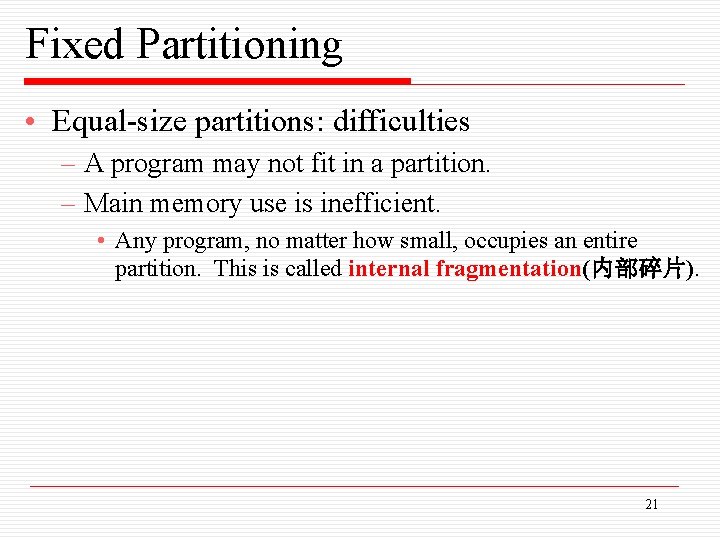 Fixed Partitioning

• Equal-size partitions: difficulties
– A program may not fit in a partition.
– Main memory use is inefficient.
• Any program, no matter how small, occupies an entire partition. This is called internal fragmentation(内部碎片).

21